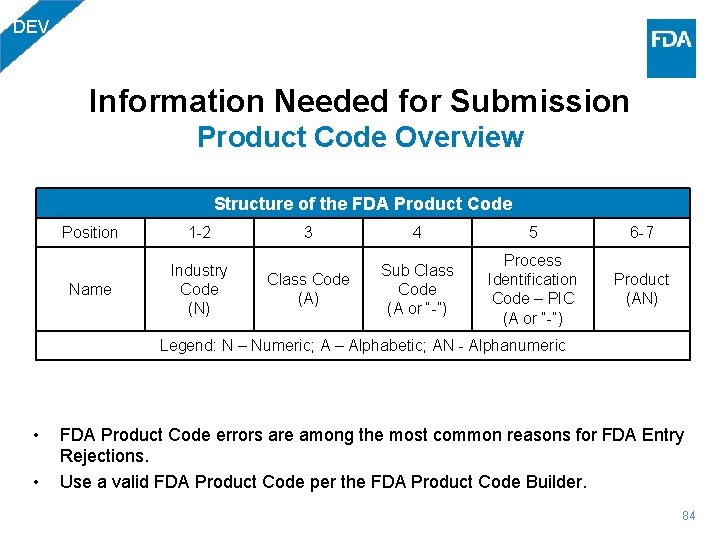 DEV

FDA

Information Needed for Submission
Product Code Overview

| Structure of the FDA Product Code | | | | | |
|---|---|---|---|---|---|
| Position | 1-2 | 3 | 4 | 5 | 6-7 |
| Name | Industry Code (N) | Class Code (A) | Sub Class Code (A or "-") | Process Identification Code – PIC (A or "-") | Product (AN) |
| Legend: N – Numeric; A – Alphabetic; AN - Alphanumeric | | | | | |

• FDA Product Code errors are among the most common reasons for FDA Entry Rejections.
• Use a valid FDA Product Code per the FDA Product Code Builder.

84